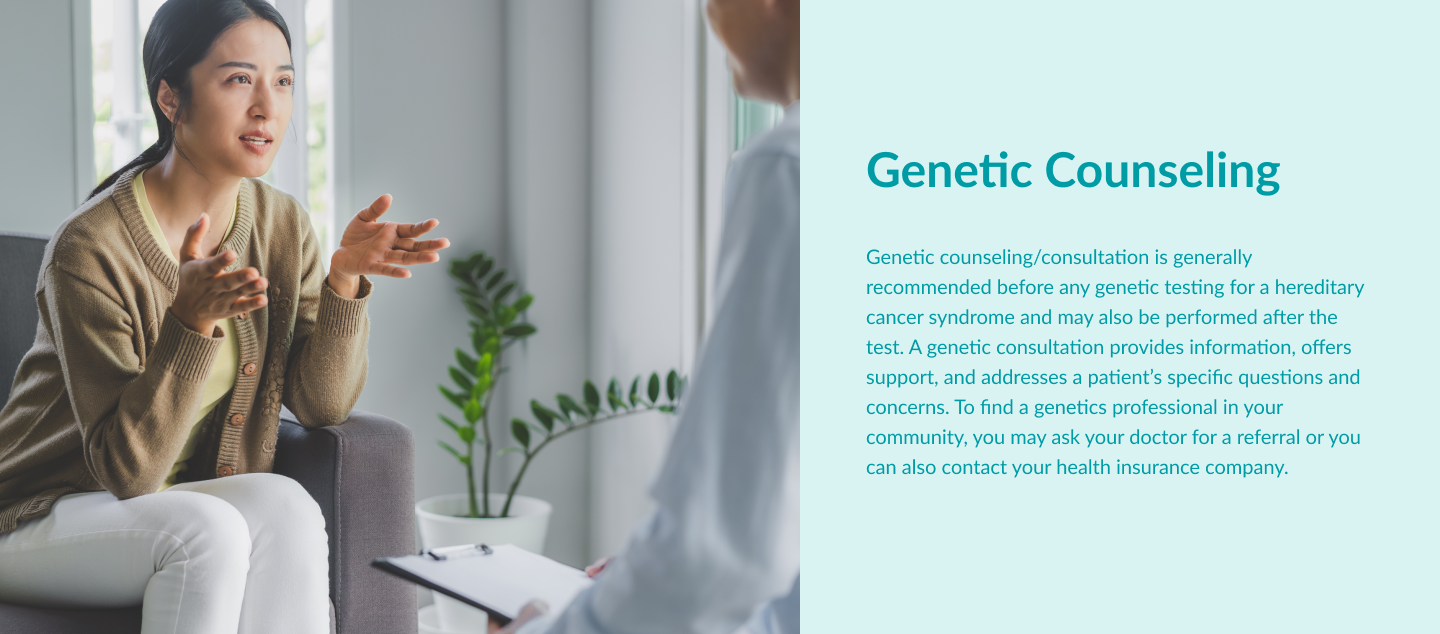 Genetic Counseling

Genetic counseling/consultation is generally recommended before any genetic testing for a hereditary cancer syndrome and may also be performed after the test. A genetic consultation provides information, offers support, and addresses a patient's specific questions and concerns. To find a genetics professional in your community, you may ask your doctor for a referral or you can also contact your health insurance company.